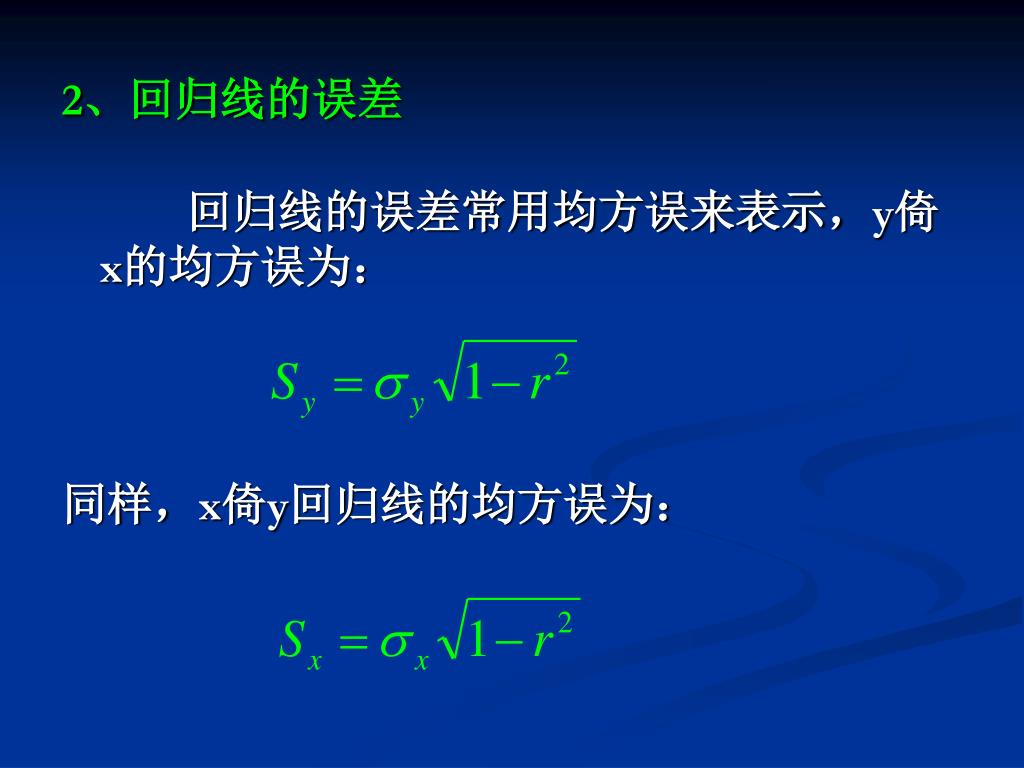 2、回归线的误差

回归线的误差常用均方误来表示，y倚x的均方误为：

$S_y = \sigma_y \sqrt{1-r^2}$

同样，x倚y回归线的均方误为：

$S_x = \sigma_x \sqrt{1-r^2}$